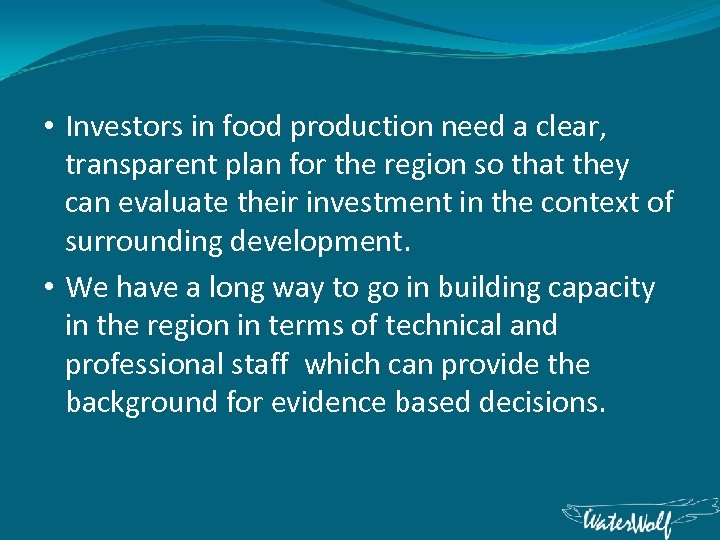 • Investors in food production need a clear, transparent plan for the region so that they can evaluate their investment in the context of surrounding development.

• We have a long way to go in building capacity in the region in terms of technical and professional staff which can provide the background for evidence based decisions.

WaterWolf